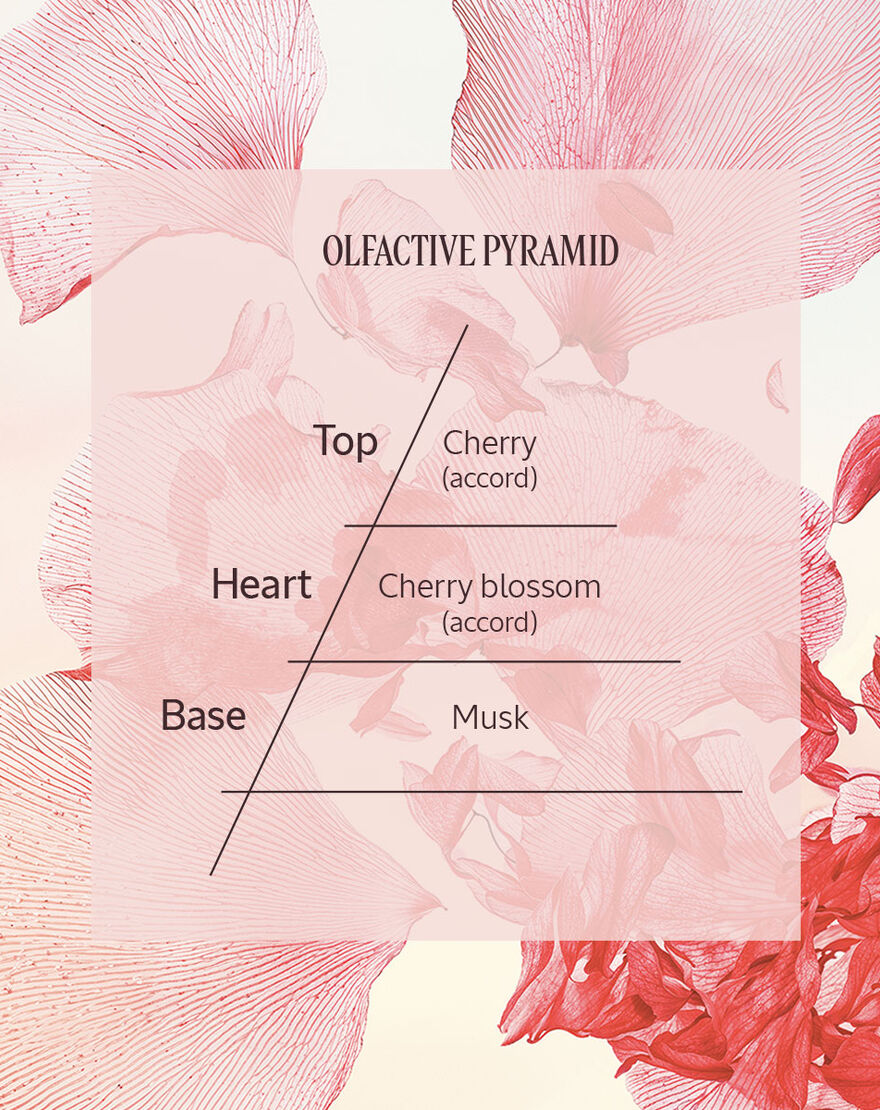 OLFACTIVE PYRAMID

Top Cherry (accord)

Heart Cherry blossom (accord)

Base Musk